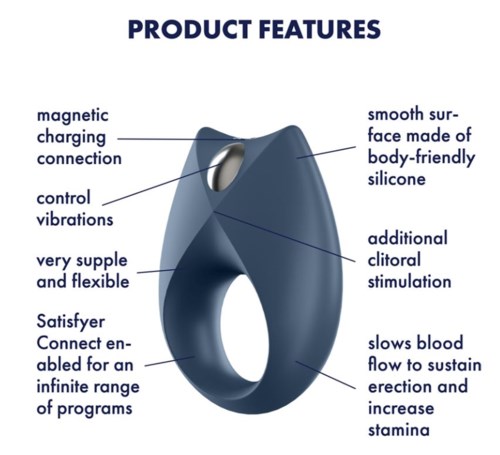 PRODUCT FEATURES

magnetic charging connection

control vibrations

very supple and flexible

Satisfyer Connect enabled for an infinite range of programs

smooth surface made of body-friendly silicone

additional clitoral stimulation

slows blood flow to sustain erection and increase stamina